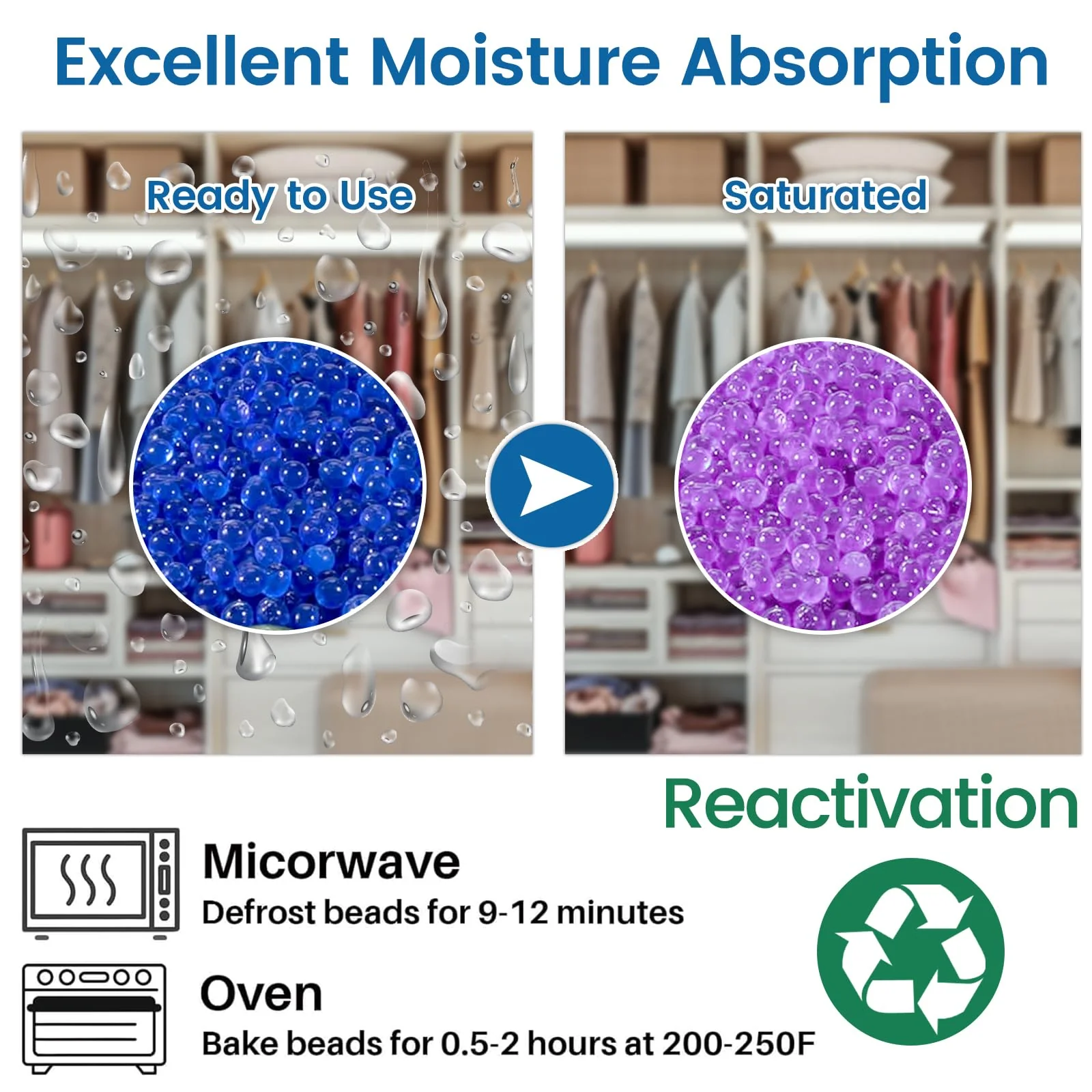 Excellent Moisture Absorption

Ready to Use

Saturated

Reactivation

Micorwave
Defrost beads for 9-12 minutes

Oven
Bake beads for 0.5-2 hours at 200-250F